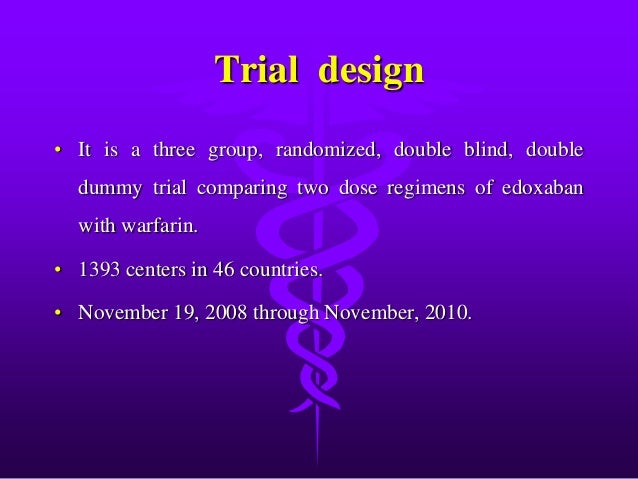 Trial design

• It is a three group, randomized, double blind, double dummy trial comparing two dose regimens of edoxaban with warfarin.

• 1393 centers in 46 countries.

• November 19, 2008 through November, 2010.